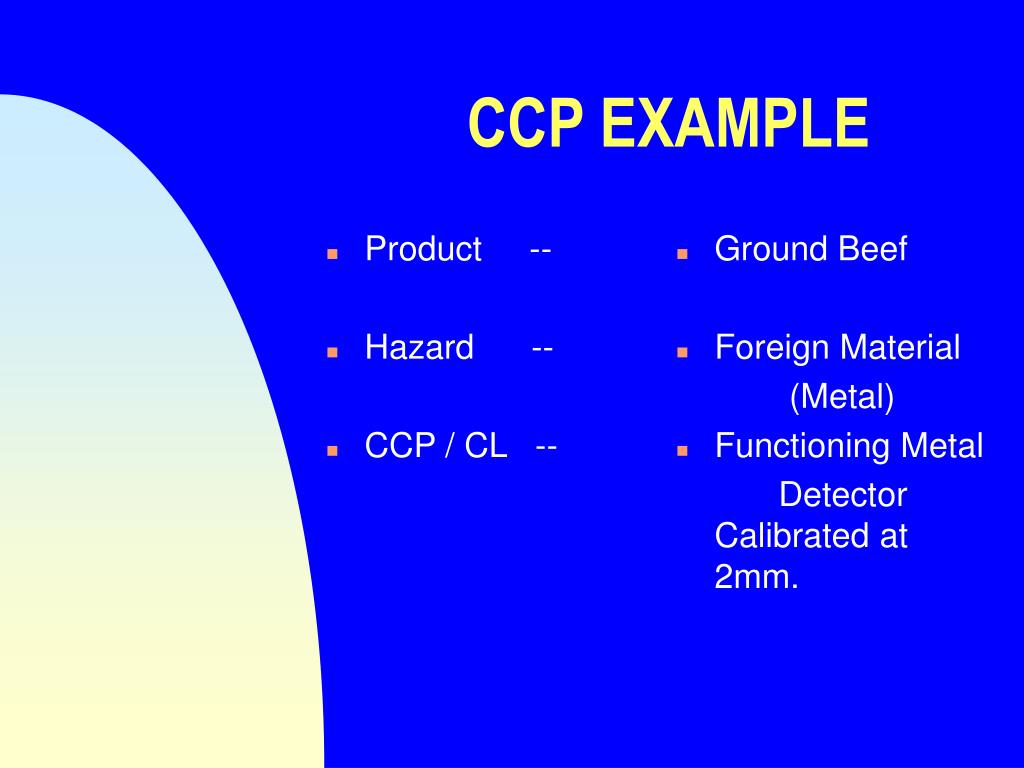 CCP EXAMPLE

Product --

Hazard --

CCP / CL --

Ground Beef

Foreign Material (Metal)

Functioning Metal Detector Calibrated at 2mm.